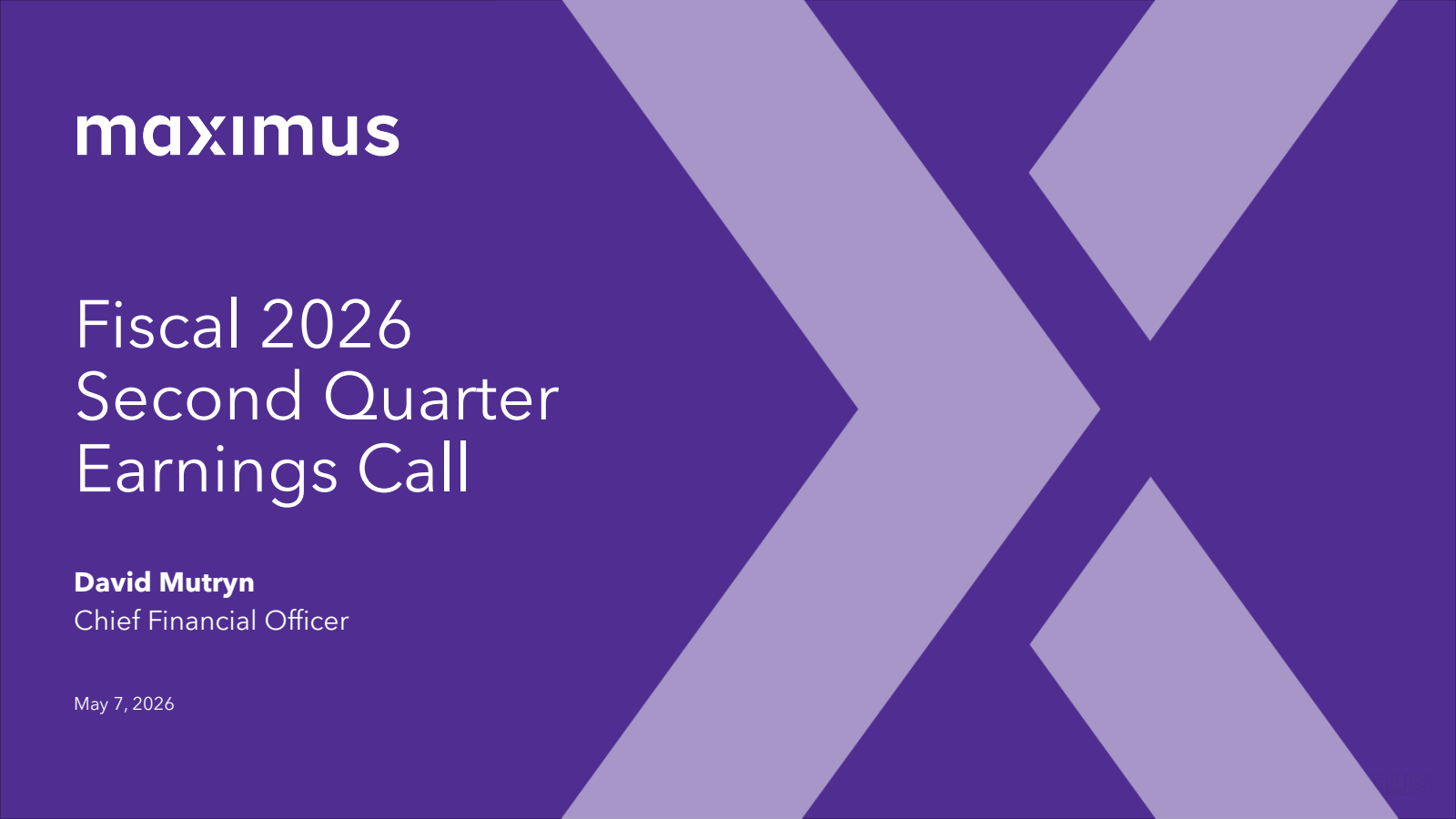 maximus

Fiscal 2026
Second Quarter
Earnings Call

David Mutryn
Chief Financial Officer

May 7, 2026